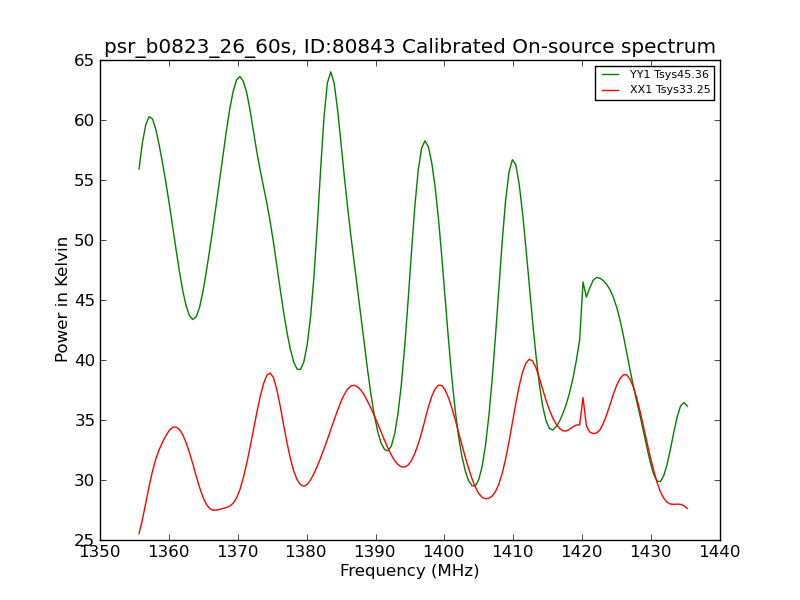 psr_b0823_26_60s, ID:80843 Calibrated On-source spectrum

YY1 Tsys45.36
XX1 Tsys33.25

Power in Kelvin

65
60
55
50
45
40
35
30
25

1350 1360 1370 1380 1390 1400 1410 1420 1430 1440

Frequency (MHz)